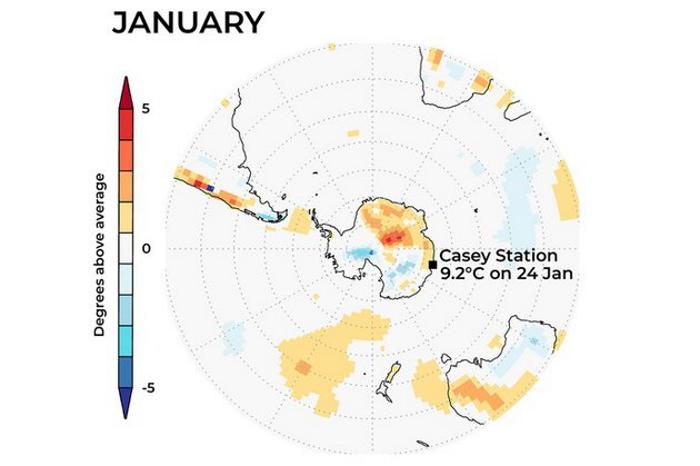 JANUARY

Degrees above average

5

0

-5

Casey Station
9.2°C on 24 Jan